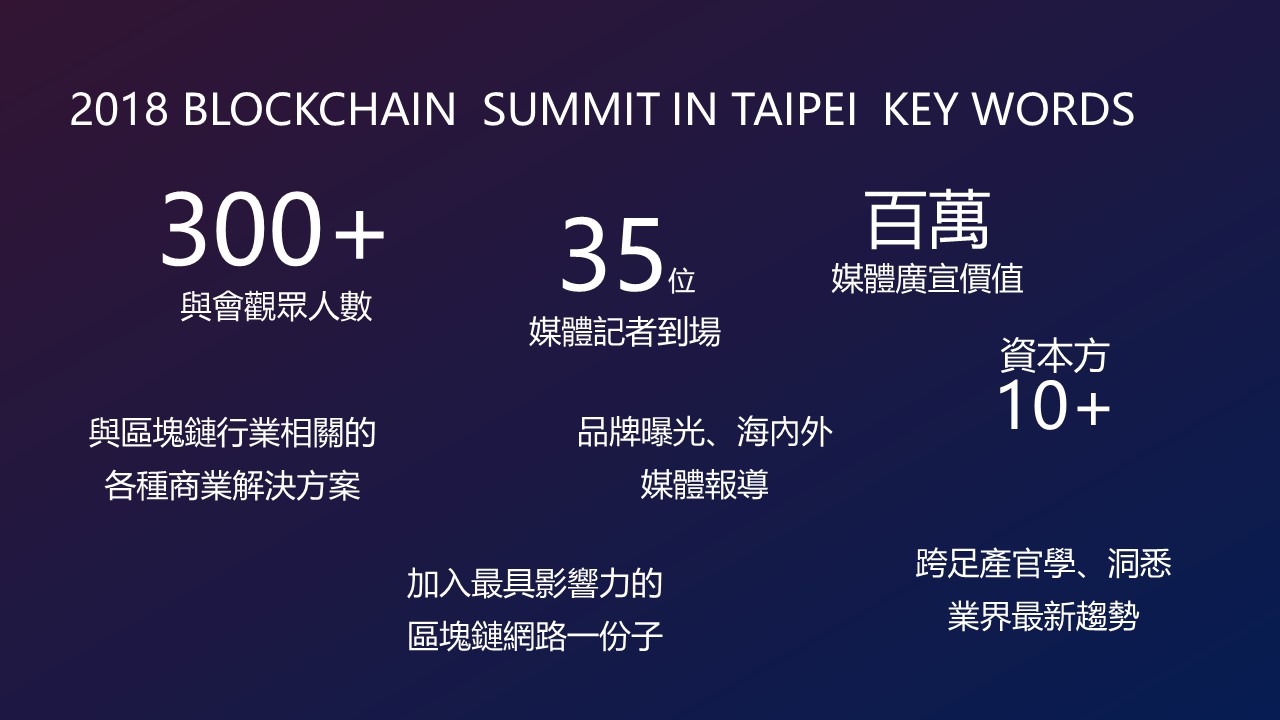 2018 BLOCKCHAIN SUMMIT IN TAIPEI KEY WORDS

300+
與會觀眾人數

35位
媒體記者到場

百萬
媒體廣宣價值

資本方
10+

與區塊鏈行業相關的
各種商業解決方案

品牌曝光、海內外
媒體報導

加入最具影響力的
區塊鏈網路一份子

跨足產官學、洞悉
業界最新趨勢